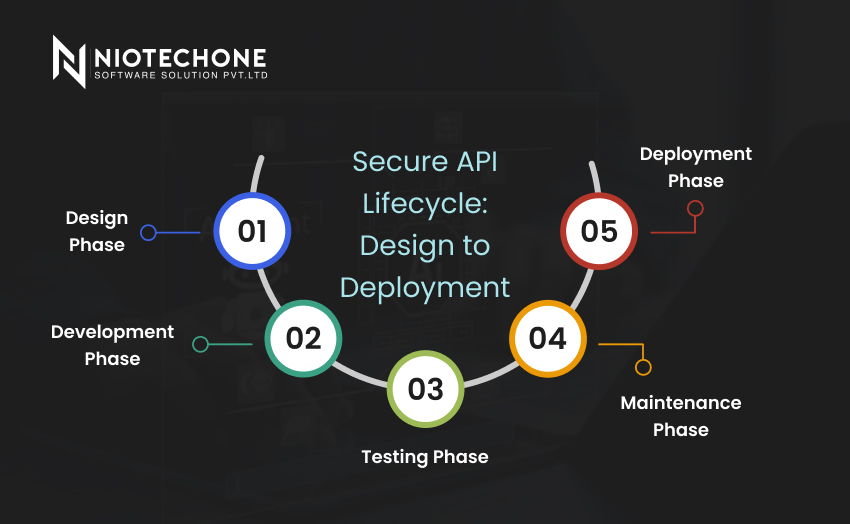 NIOTECHONE
SOFTWARE SOLUTION PVT.LTD

Secure API Lifecycle: Design to Deployment

01
Design Phase

02
Development Phase

03
Testing Phase

04
Maintenance Phase

05
Deployment Phase